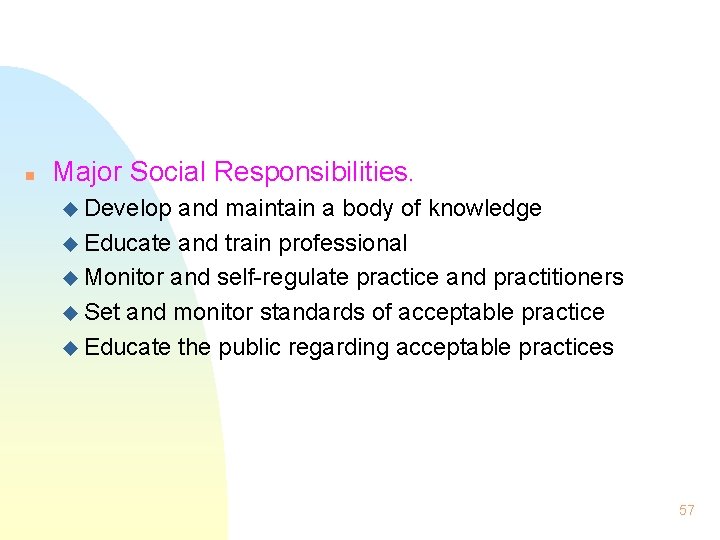 Major Social Responsibilities.

Develop and maintain a body of knowledge
Educate and train professional
Monitor and self-regulate practice and practitioners
Set and monitor standards of acceptable practice
Educate the public regarding acceptable practices

57